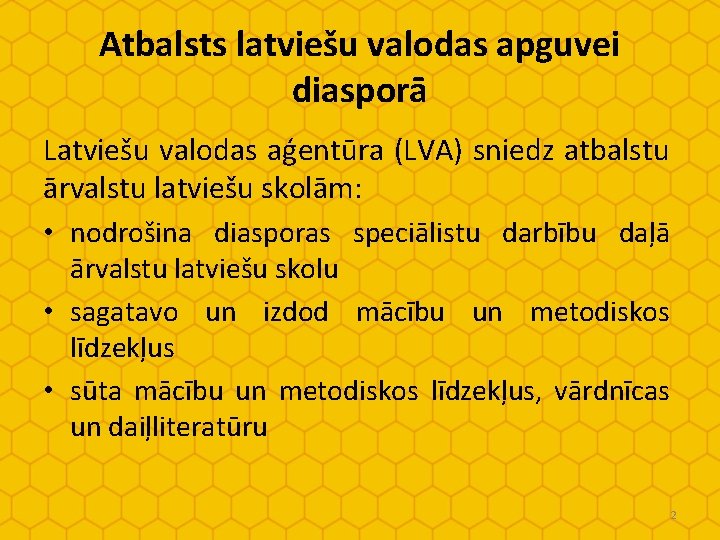 Atbalsts latviešu valodas apguvei diasporā

Latviešu valodas aģentūra (LVA) sniedz atbalstu ārvalstu latviešu skolām:

• nodrošina diasporas speciālistu darbību daļā ārvalstu latviešu skolu
• sagatavo un izdod mācību un metodiskos līdzekļus
• sūta mācību un metodiskos līdzekļus, vārdnīcas un daiļliteratūru

2